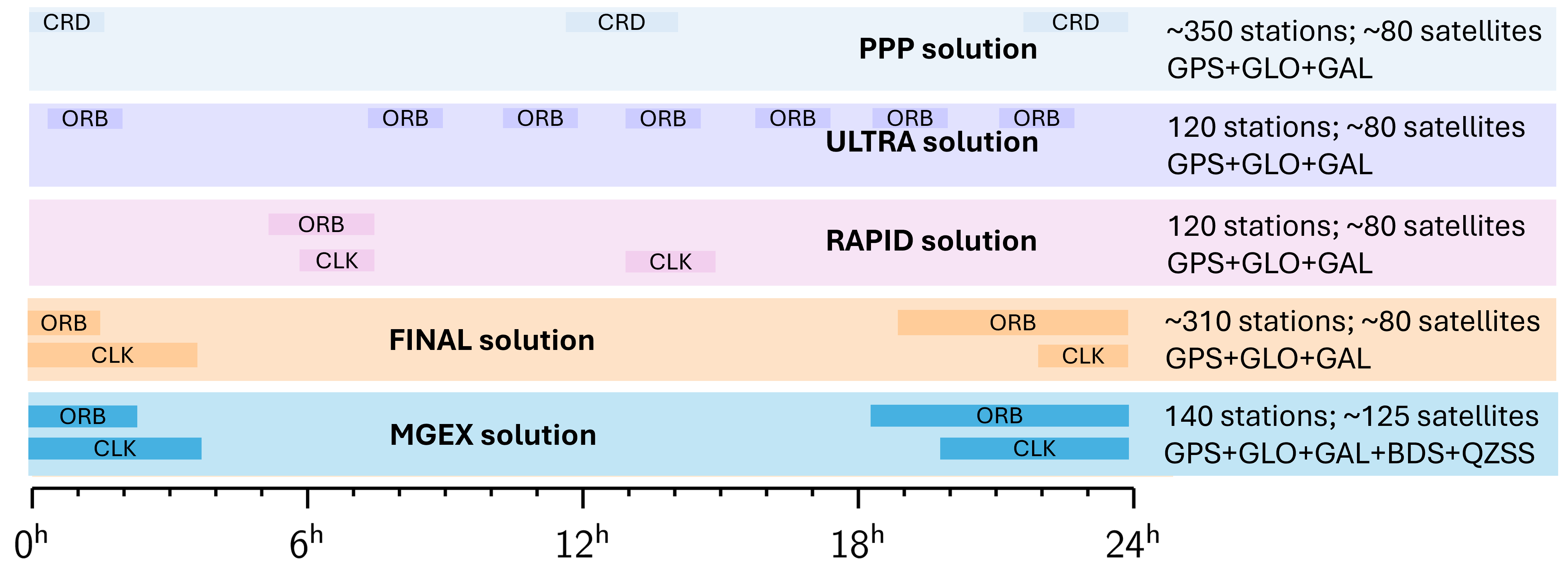 CRD CRD CRD
PPP solution
~350 stations; ~80 satellites
GPS+GLO+GAL

ORB ORB ORB ORB ORB ORB ORB
ULTRA solution
120 stations; ~80 satellites
GPS+GLO+GAL

ORB
CLK CLK
RAPID solution
120 stations; ~80 satellites
GPS+GLO+GAL

ORB
CLK
FINAL solution
ORB
CLK
~310 stations; ~80 satellites
GPS+GLO+GAL

ORB
CLK
MGEX solution
ORB
CLK
140 stations; ~125 satellites
GPS+GLO+GAL+BDS+QZSS

$0^h$ $6^h$ $12^h$ $18^h$ $24^h$